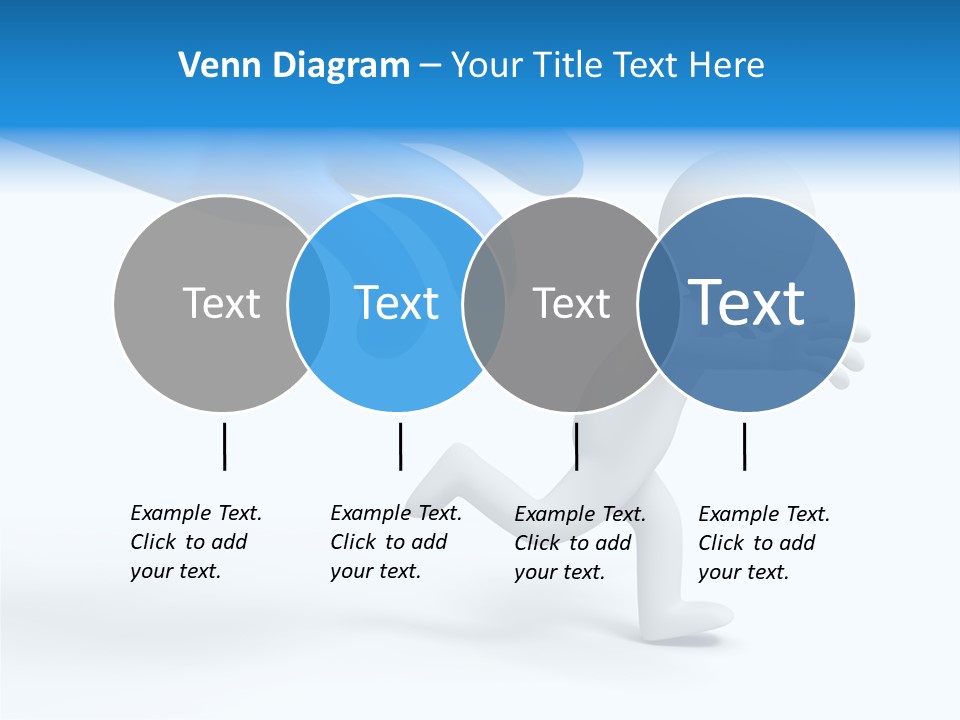 Venn Diagram – Your Title Text Here

Text

Text

Text

Text

Example Text. Click to add your text.

Example Text. Click to add your text.

Example Text. Click to add your text.

Example Text. Click to add your text.